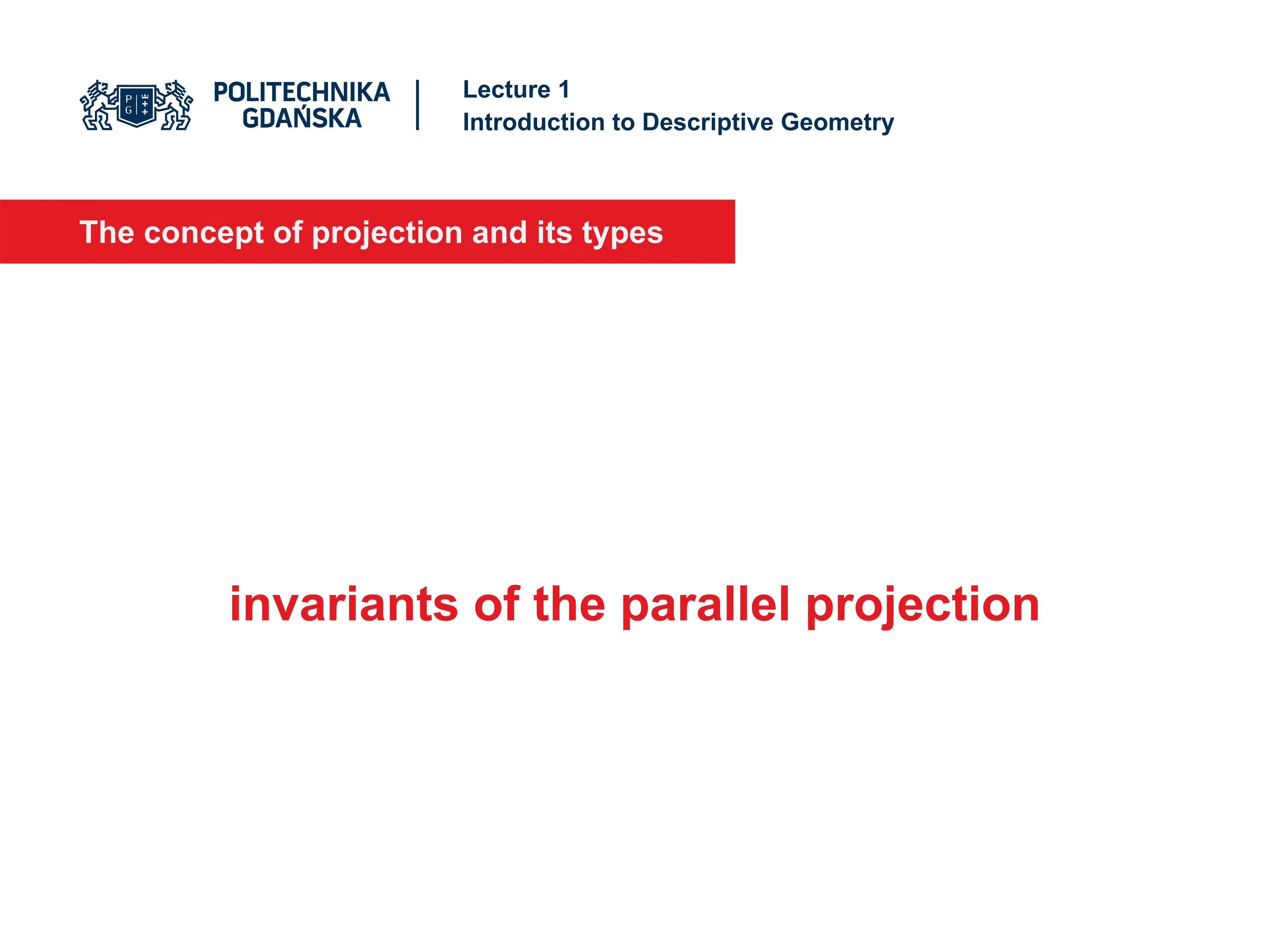 P G

POLITECHNIKA GDAŃSKA

Lecture 1
Introduction to Descriptive Geometry

The concept of projection and its types

invariants of the parallel projection